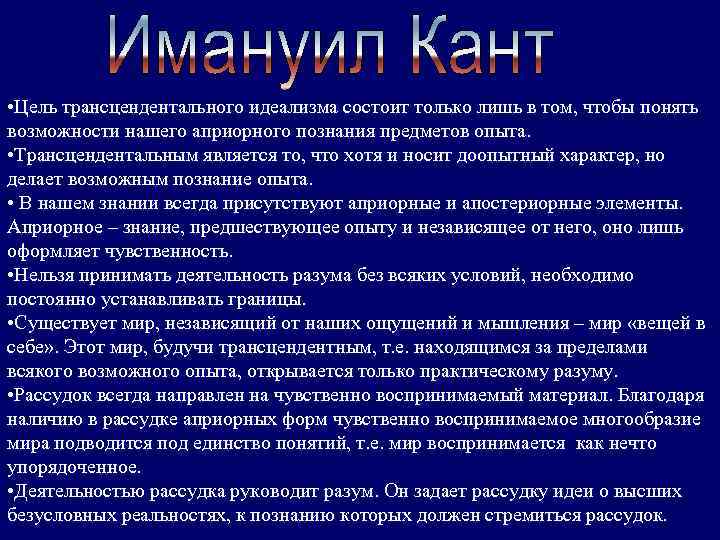 Имануил Кант

•Цель трансцендентального идеализма состоит только лишь в том, чтобы понять возможности нашего априорного познания предметов опыта.
•Трансцендентальным является то, что хотя и носит доопытный характер, но делает возможным познание опыта.
• В нашем знании всегда присутствуют априорные и апостериорные элементы. Априорное – знание, предшествующее опыту и независящее от него, оно лишь оформляет чувственность.
•Нельзя принимать деятельность разума без всяких условий, необходимо постоянно устанавливать границы.
•Существует мир, независящий от наших ощущений и мышления – мир «вещей в себе». Этот мир, будучи трансцендентным, т.е. находящимся за пределами всякого возможного опыта, открывается только практическому разуму.
•Рассудок всегда направлен на чувственно воспринимаемый материал. Благодаря наличию в рассудке априорных форм чувственно воспринимаемое многообразие мира подводится под единство понятий, т.е. мир воспринимается как нечто упорядоченное.
•Деятельностью рассудка руководит разум. Он задает рассудку идеи о высших безусловных реальностях, к познанию которых должен стремиться рассудок.